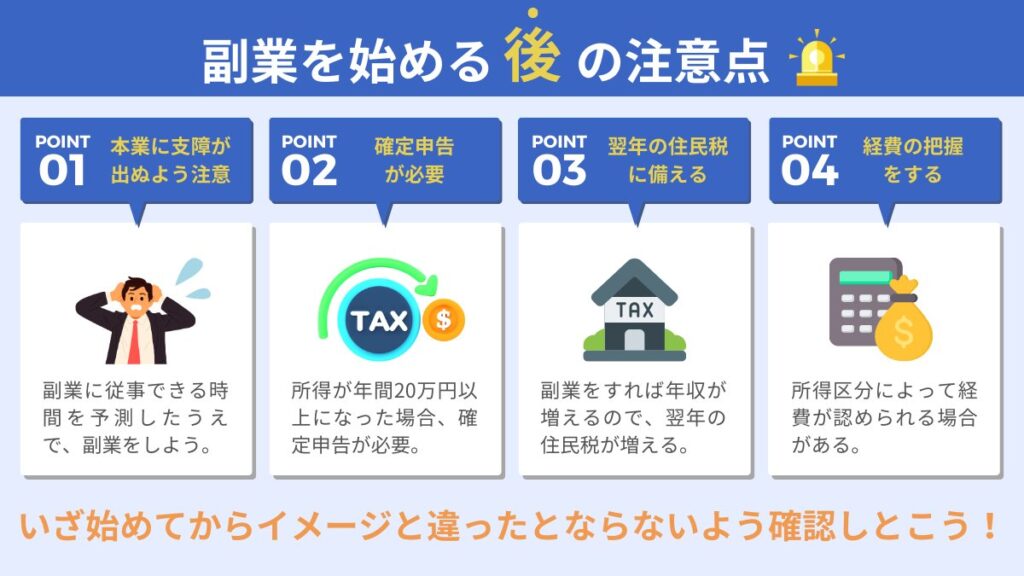 副業を始める後の注意点

POINT 01 本業に支障が出ぬよう注意

副業に従事できる時間を予測したうえで、副業をしよう。

POINT 02 確定申告が必要

TAX

$

所得が年間20万円以上になった場合、確定申告が必要。

POINT 03 翌年の住民税に備える

TAX

副業をすれば年収が増えるので、翌年の住民税が増える。

POINT 04 経費の把握をする

$

所得区分によって経費が認められる場合がある。

いざ始めてからイメージと違ったとならないよう確認しとこう！